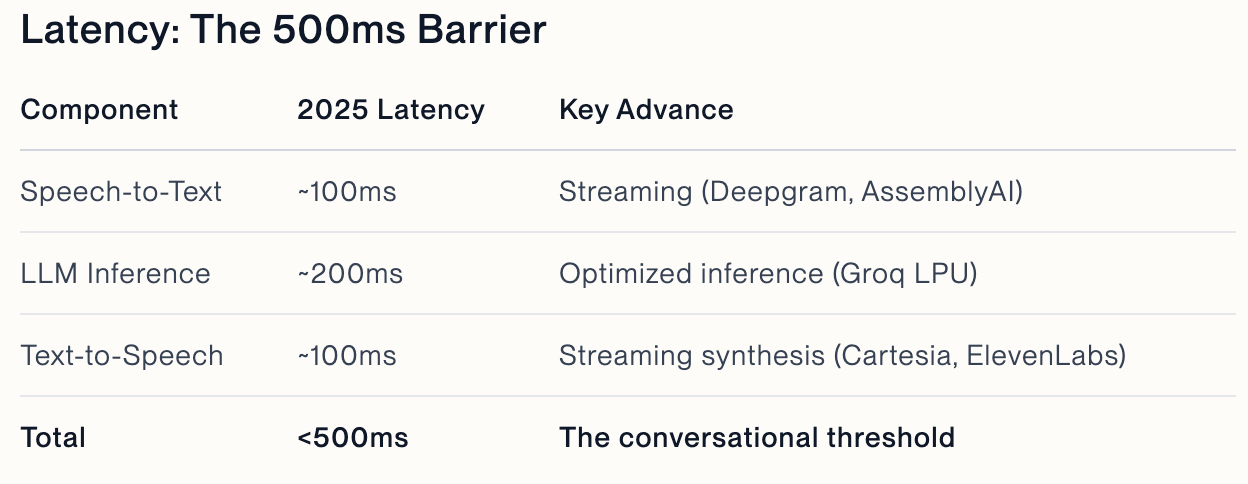 Latency: The 500ms Barrier

| Component | 2025 Latency | Key Advance |
|---|---|---|
| Speech-to-Text | ~100ms | Streaming (Deepgram, AssemblyAI) |
| LLM Inference | ~200ms | Optimized inference (Groq LPU) |
| Text-to-Speech | ~100ms | Streaming synthesis (Cartesia, ElevenLabs) |
| Total | <500ms | The conversational threshold |